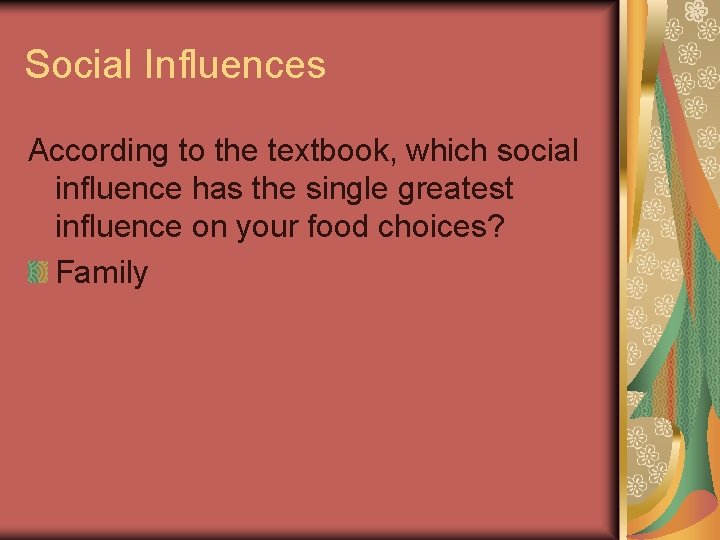 Social Influences

According to the textbook, which social influence has the single greatest influence on your food choices?

Family